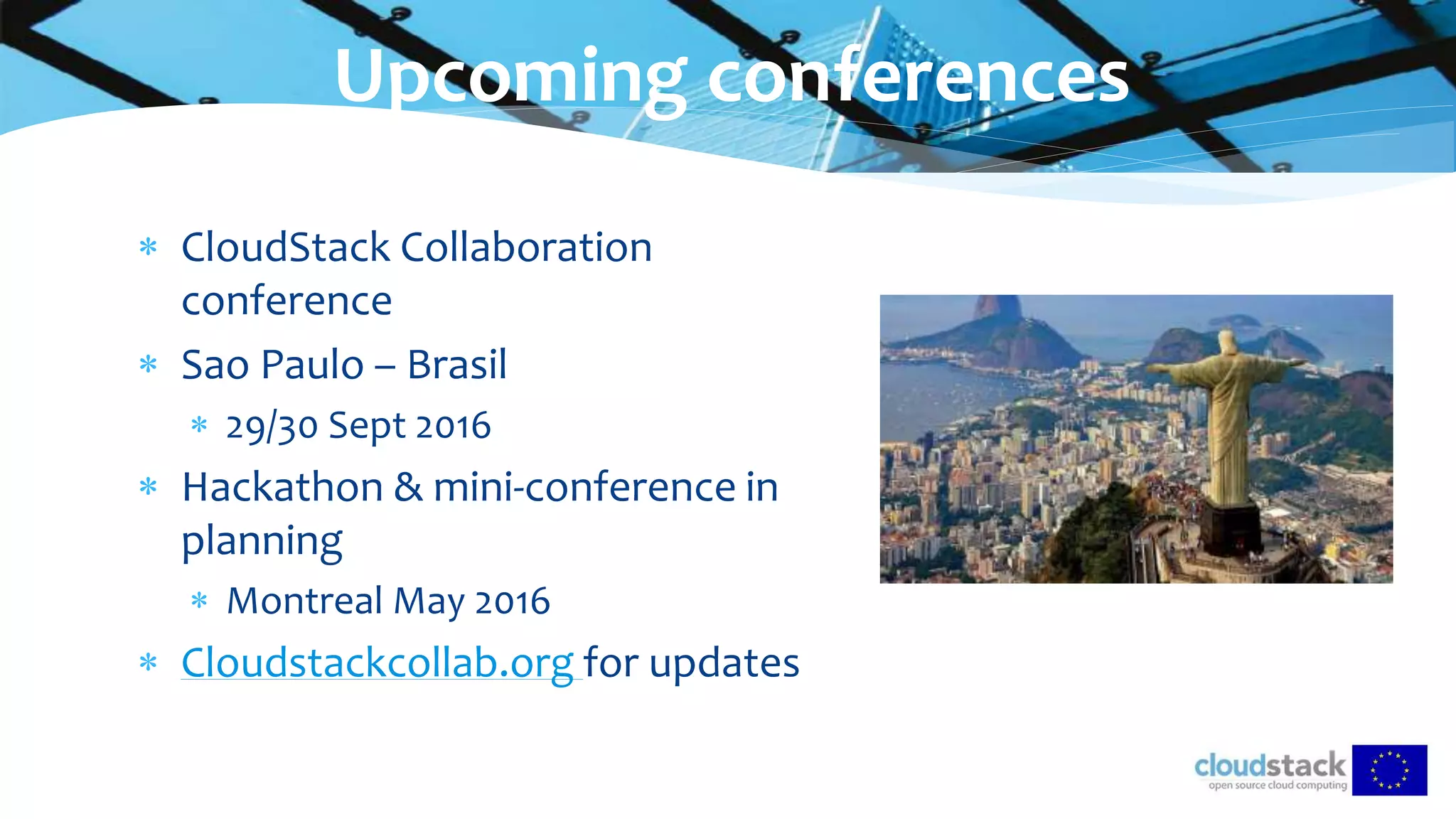 Upcoming conferences

* CloudStack Collaboration conference
* Sao Paulo – Brasil
    * 29/30 Sept 2016
* Hackathon & mini-conference in planning
    * Montreal May 2016
* Cloudstackcollab.org for updates

cloudstack
open source cloud computing